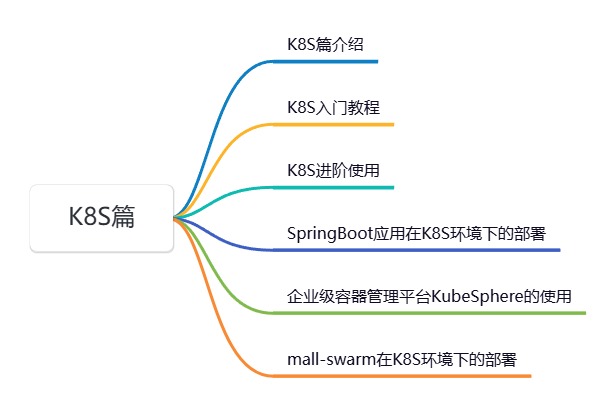 K8S篇

K8S篇介绍

K8S入门教程

K8S进阶使用

SpringBoot应用在K8S环境下的部署

企业级容器管理平台KubeSphere的使用

mall-swarm在K8S环境下的部署